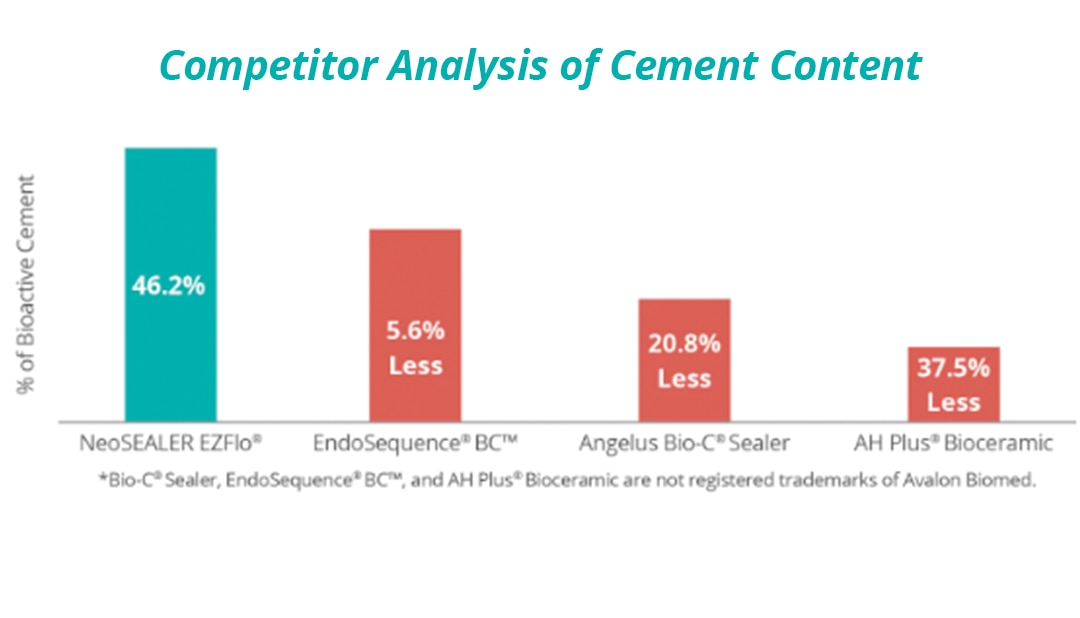 Competitor Analysis of Cement Content

% of Bioactive Cement

46.2%

5.6% Less

20.8% Less

37.5% Less

NeoSEALER EZFlo®

EndoSequence® BC™

Angelus Bio-C® Sealer

AH Plus® Bioceramic

*Bio-C® Sealer, EndoSequence® BC™, and AH Plus® Bioceramic are not registered trademarks of Avalon Biomed.